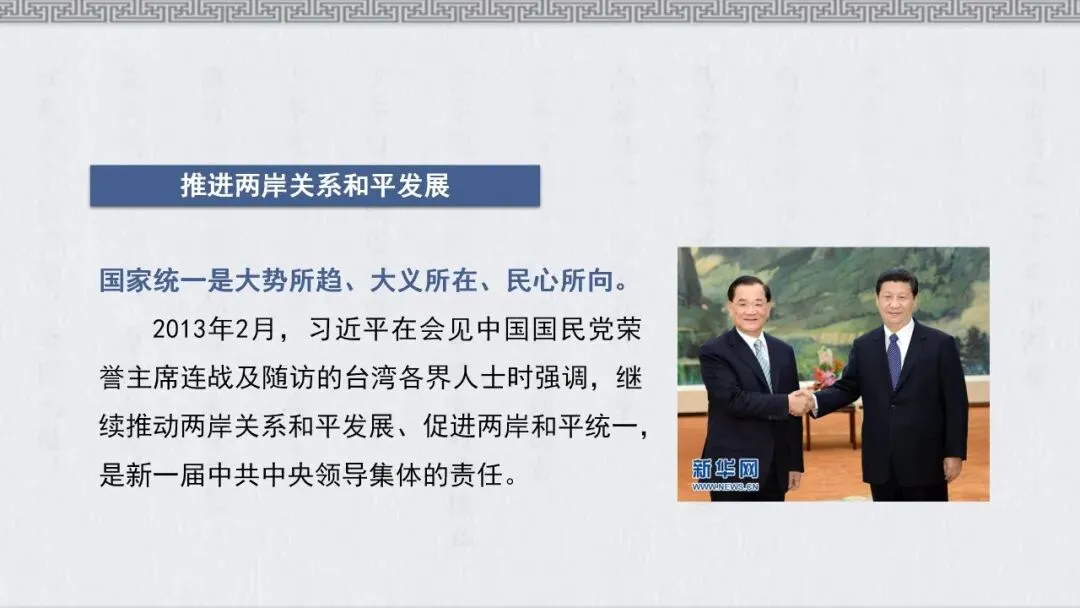 推进两岸关系和平发展

国家统一是大势所趋、大义所在、民心所向。

2013年2月，习近平在会见中国国民党荣誉主席连战及随访的台湾各界人士时强调，继续推动两岸关系和平发展、促进两岸和平统一，是新一届中共中央领导集体的责任。

新华网
WWW.NEWS.CN